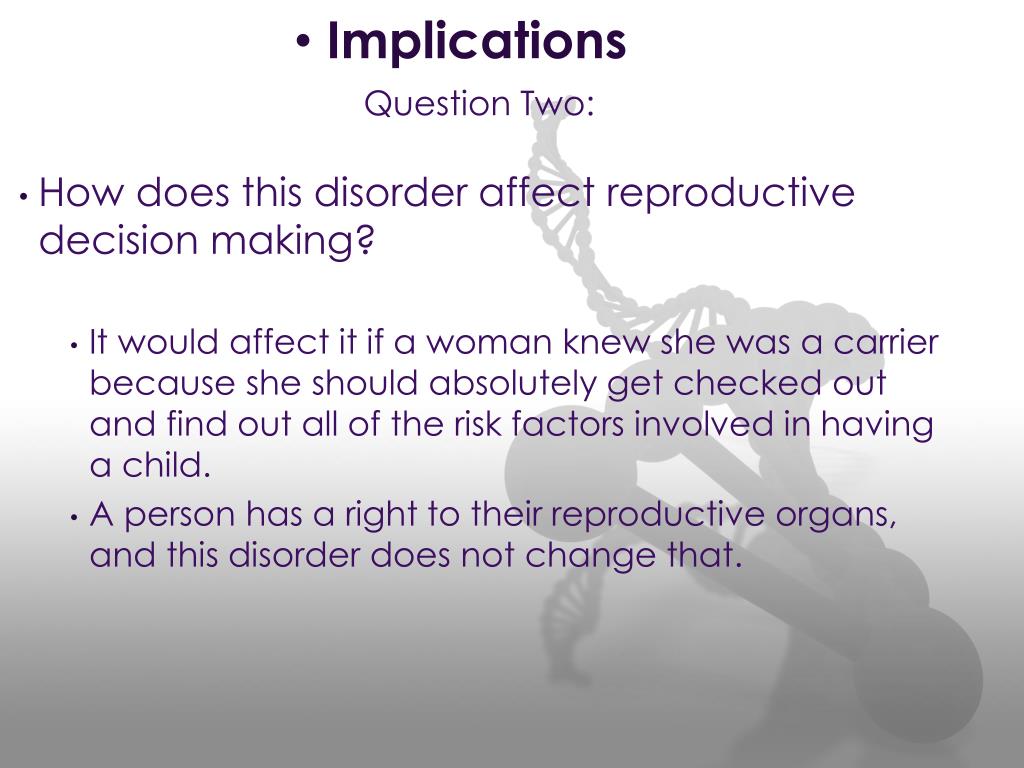 • Implications

Question Two:

• How does this disorder affect reproductive decision making?

• It would affect it if a woman knew she was a carrier because she should absolutely get checked out and find out all of the risk factors involved in having a child.

• A person has a right to their reproductive organs, and this disorder does not change that.